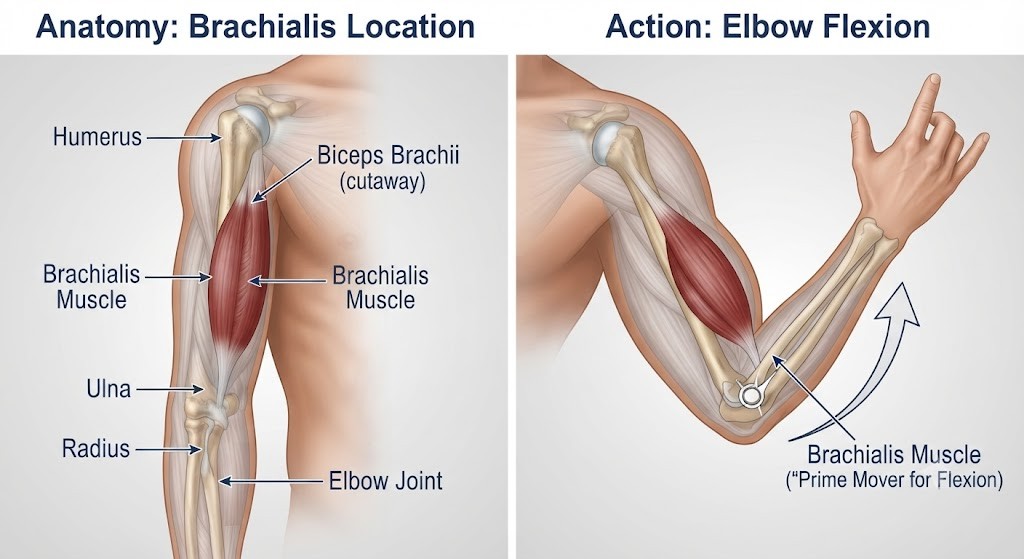 Anatomy: Brachialis Location

Humerus

Biceps Brachii (cutaway)

Brachialis Muscle

Brachialis Muscle

Ulna

Radius

Elbow Joint

Action: Elbow Flexion

Brachialis Muscle
(“Prime Mover for Flexion)